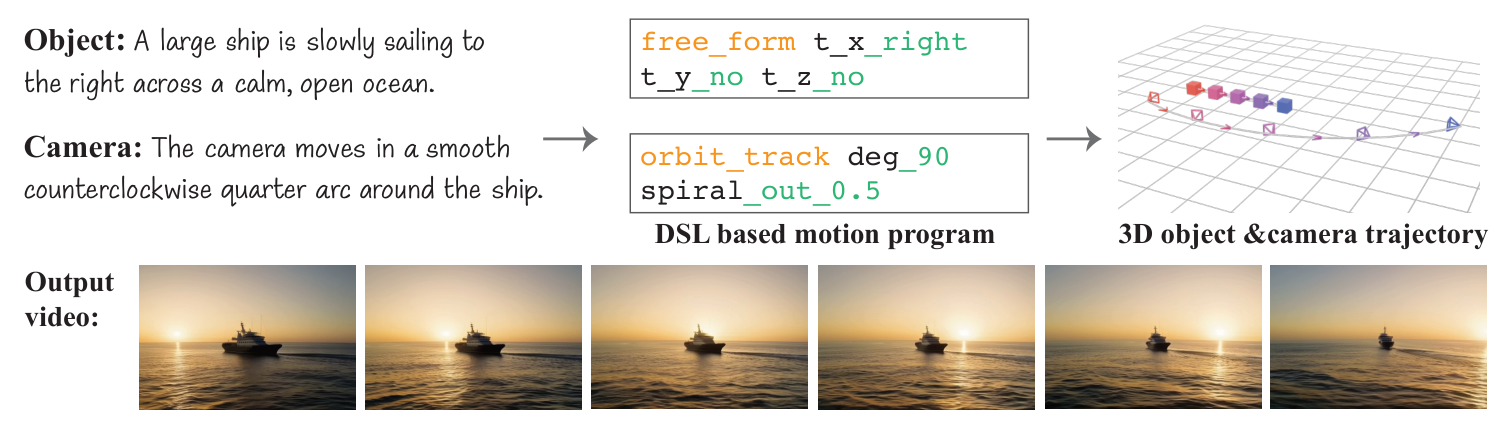 **Object:** A large ship is slowly sailing to the right across a calm, open ocean.

**Camera:** The camera moves in a smooth counterclockwise quarter arc around the ship.

free_form t_x_right
t_y_no t_z_no

orbit_track deg_90
spiral_out_0.5

**DSL based motion program**

**3D object &camera trajectory**

**Output video:**